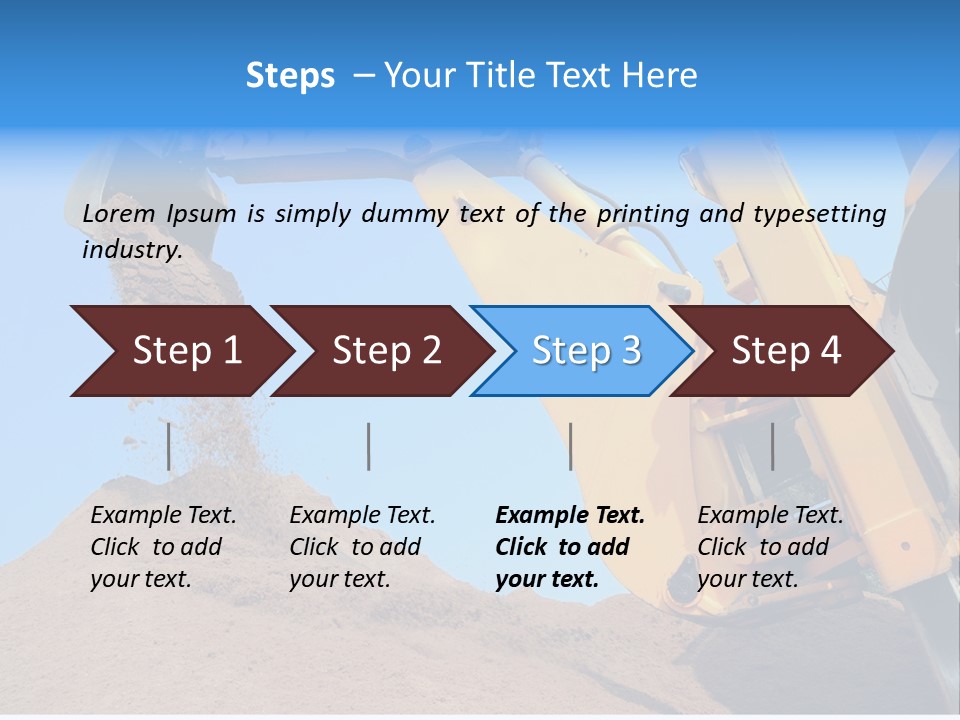 Steps – Your Title Text Here

Lorem Ipsum is simply dummy text of the printing and typesetting industry.

Step 1

Step 2

Step 3

Step 4

Example Text. Click to add your text.

Example Text. Click to add your text.

Example Text. Click to add your text.

Example Text. Click to add your text.